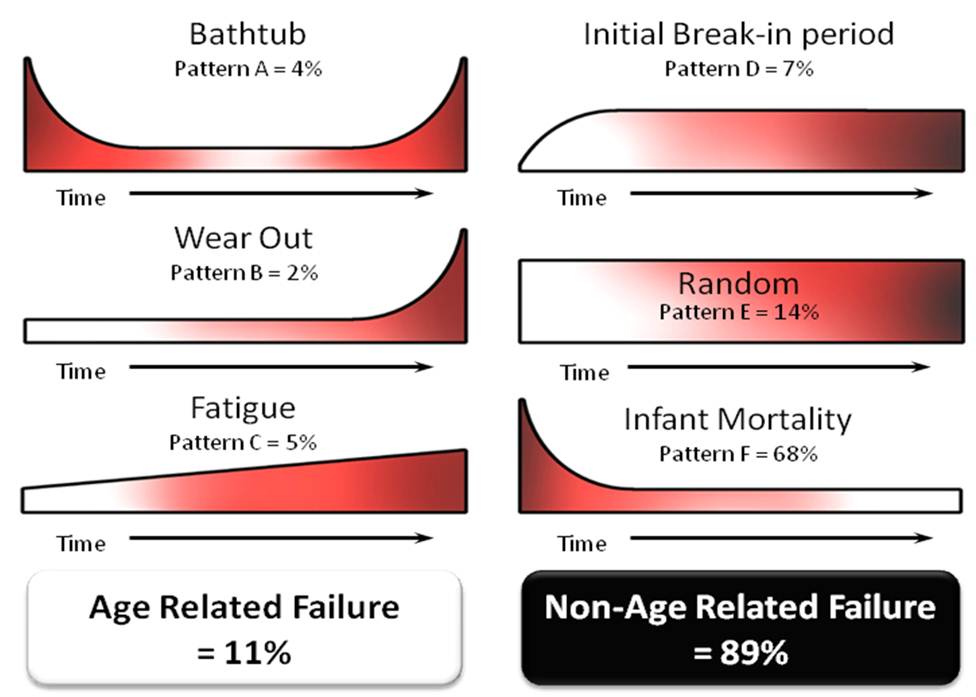 Bathtub
Pattern A = 4%

Time

Wear Out
Pattern B = 2%

Time

Fatigue
Pattern C = 5%

Time

Age Related Failure
= 11%

Initial Break-in period
Pattern D = 7%

Time

Random
Pattern E = 14%

Time

Infant Mortality
Pattern F = 68%

Time

Non-Age Related Failure
= 89%